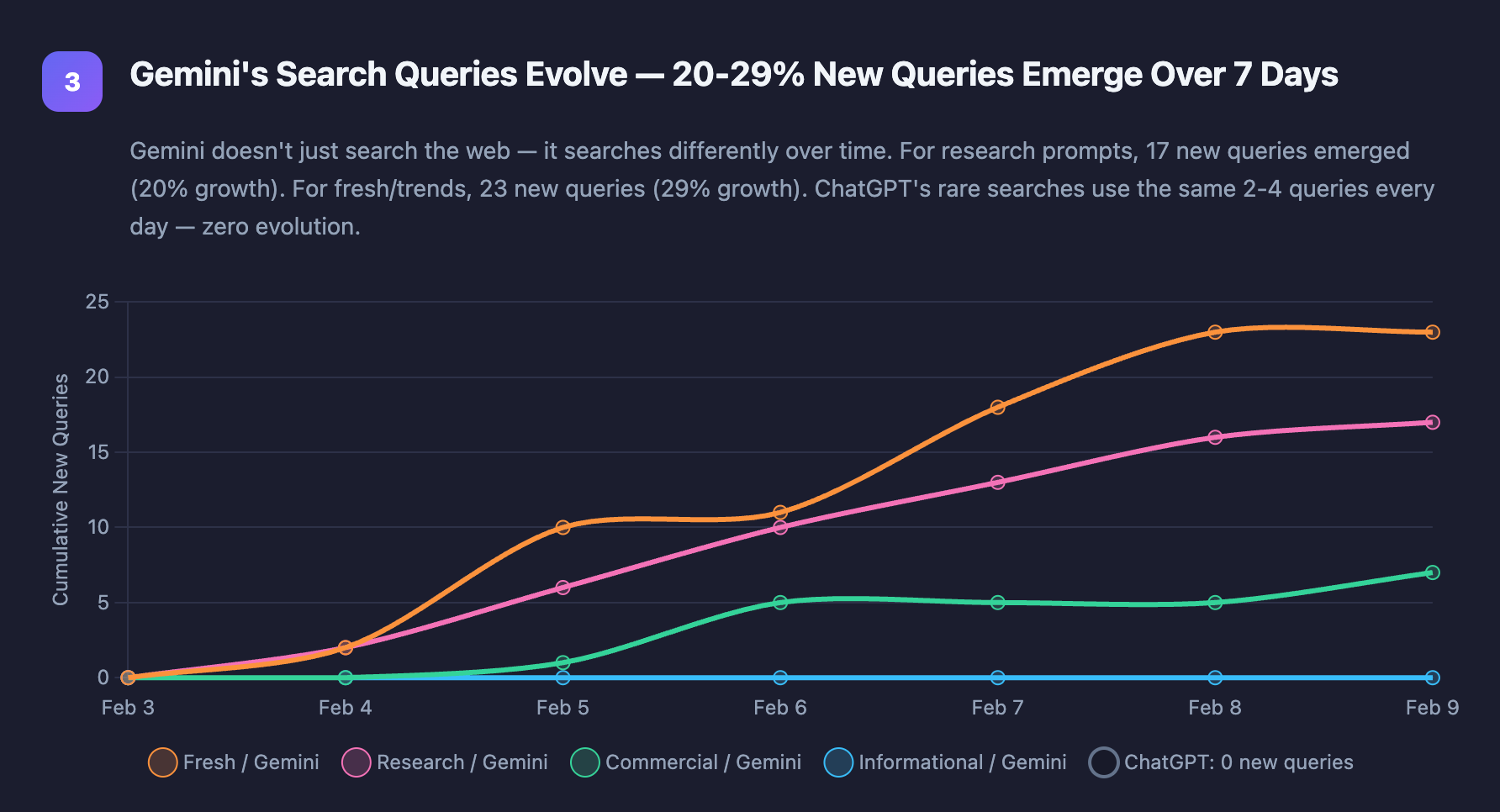 3

Gemini's Search Queries Evolve — 20-29% New Queries Emerge Over 7 Days

Gemini doesn't just search the web — it searches differently over time. For research prompts, 17 new queries emerged (20% growth). For fresh/trends, 23 new queries (29% growth). ChatGPT's rare searches use the same 2-4 queries every day — zero evolution.

Cumulative New Queries

25
20
15
10
5
0

Feb 3 Feb 4 Feb 5 Feb 6 Feb 7 Feb 8 Feb 9

Fresh / Gemini Research / Gemini Commercial / Gemini Informational / Gemini ChatGPT: 0 new queries